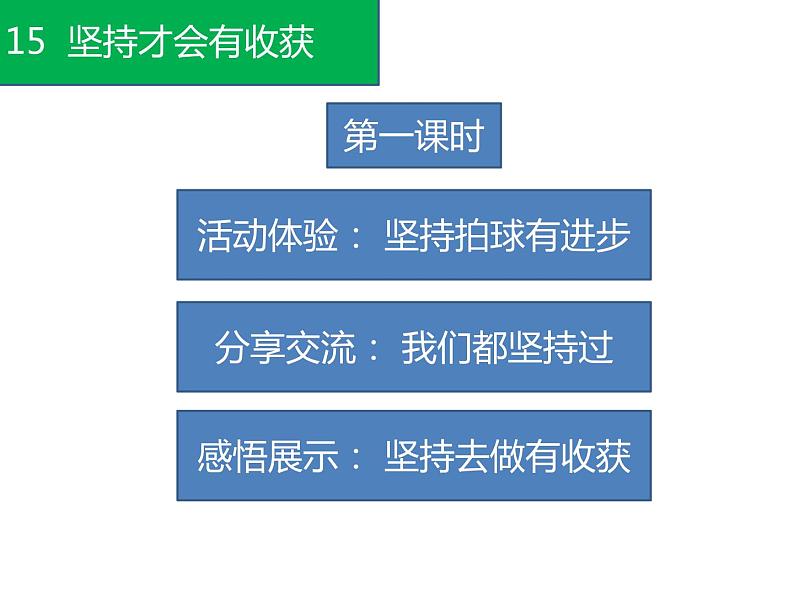 15 坚持才会有收获

第一课时

活动体验： 坚持拍球有进步

分享交流： 我们都坚持过

感悟展示： 坚持去做有收获